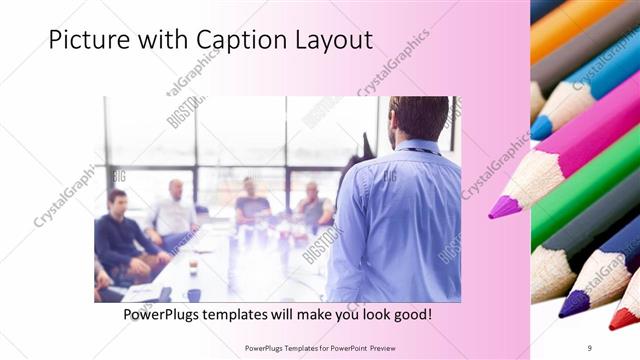 Picture with Caption Layout

CrystalGraphics

BIGSTOCK

PowerPlugs templates will make you look good!

PowerPlugs Templates for PowerPoint Preview

9